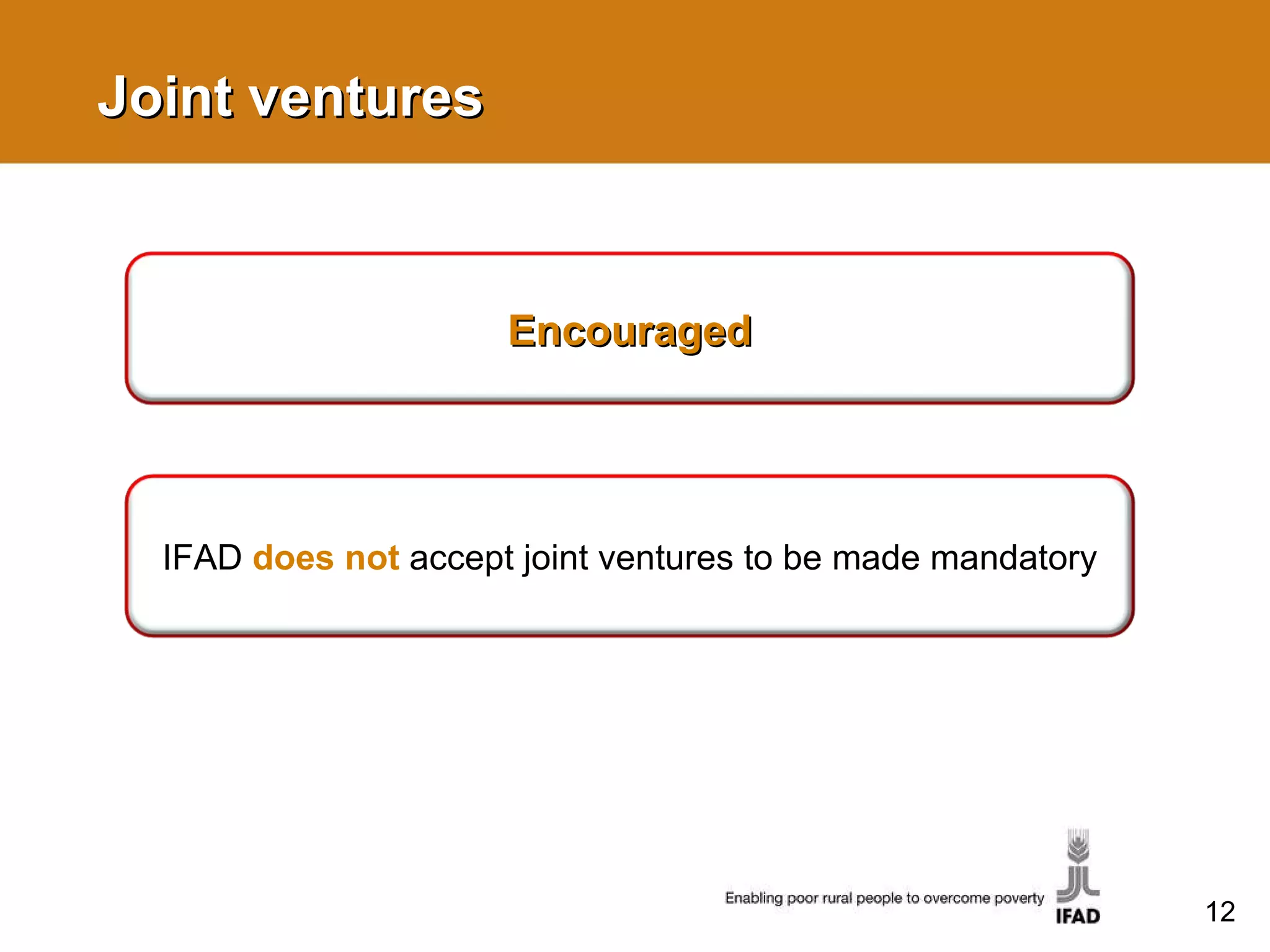 Joint ventures

Encouraged

IFAD does not accept joint ventures to be made mandatory

Enabling poor rural people to overcome poverty

IFAD

12